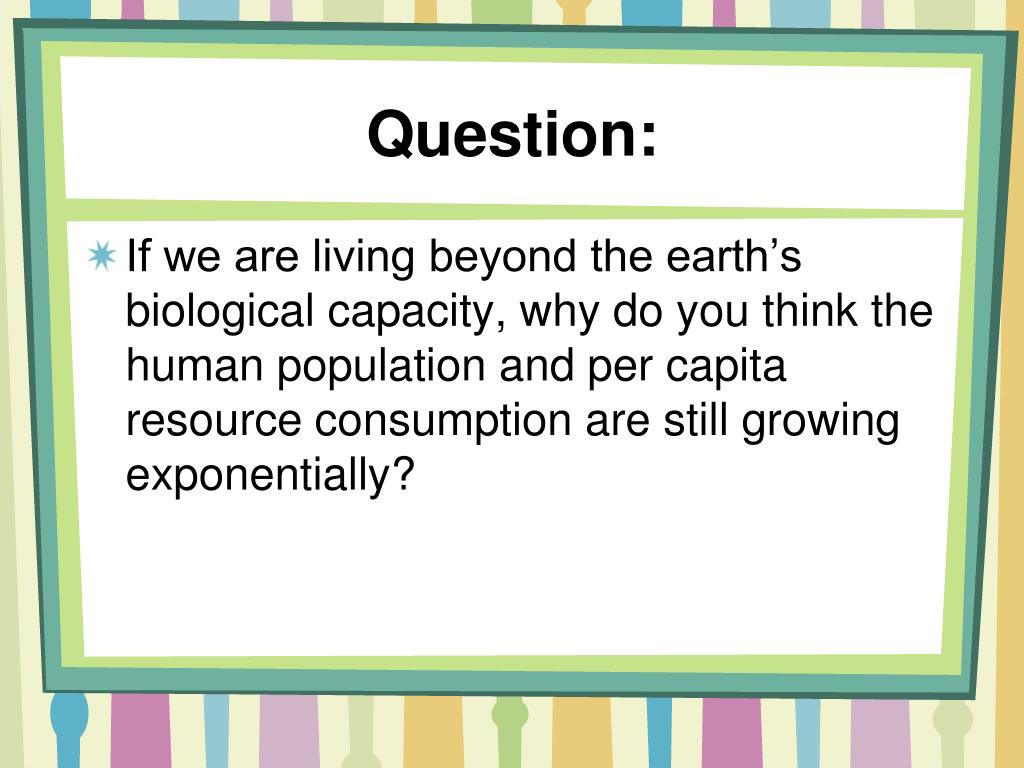 Question:

If we are living beyond the earth’s biological capacity, why do you think the human population and per capita resource consumption are still growing exponentially?